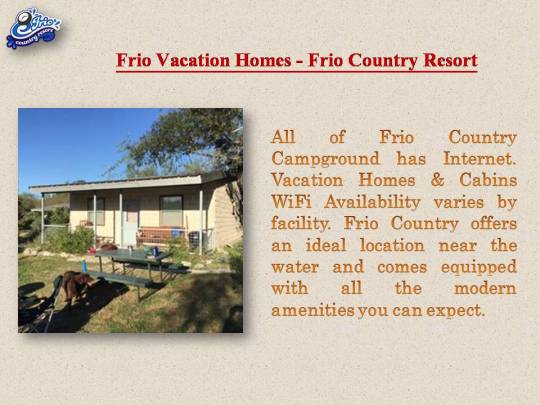 Frio
country resort

Frio Vacation Homes - Frio Country Resort

All of Frio Country Campground has Internet. Vacation Homes & Cabins WiFi Availability varies by facility. Frio Country offers an ideal location near the water and comes equipped with all the modern amenities you can expect.